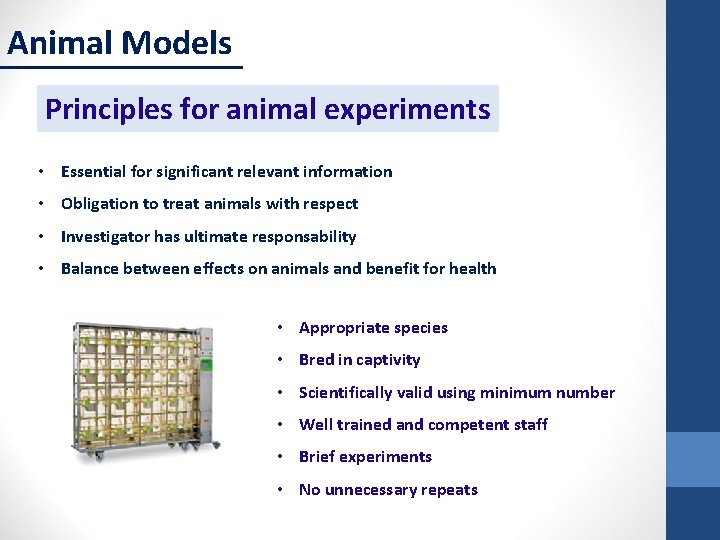 Animal Models

Principles for animal experiments

• Essential for significant relevant information
• Obligation to treat animals with respect
• Investigator has ultimate responsability
• Balance between effects on animals and benefit for health

• Appropriate species
• Bred in captivity
• Scientifically valid using minimum number
• Well trained and competent staff
• Brief experiments
• No unnecessary repeats